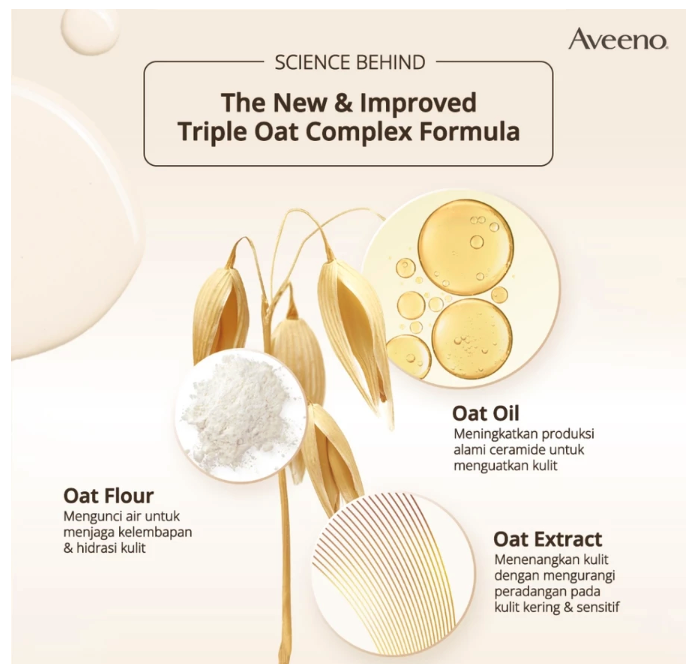 Aveeno.

SCIENCE BEHIND

The New & Improved Triple Oat Complex Formula

Oat Oil
Meningkatkan produksi alami ceramide untuk menguatkan kulit

Oat Flour
Mengunci air untuk menjaga kelembapan & hidrasi kulit

Oat Extract
Menenangkan kulit dengan mengurangi peradangan pada kulit kering & sensitif